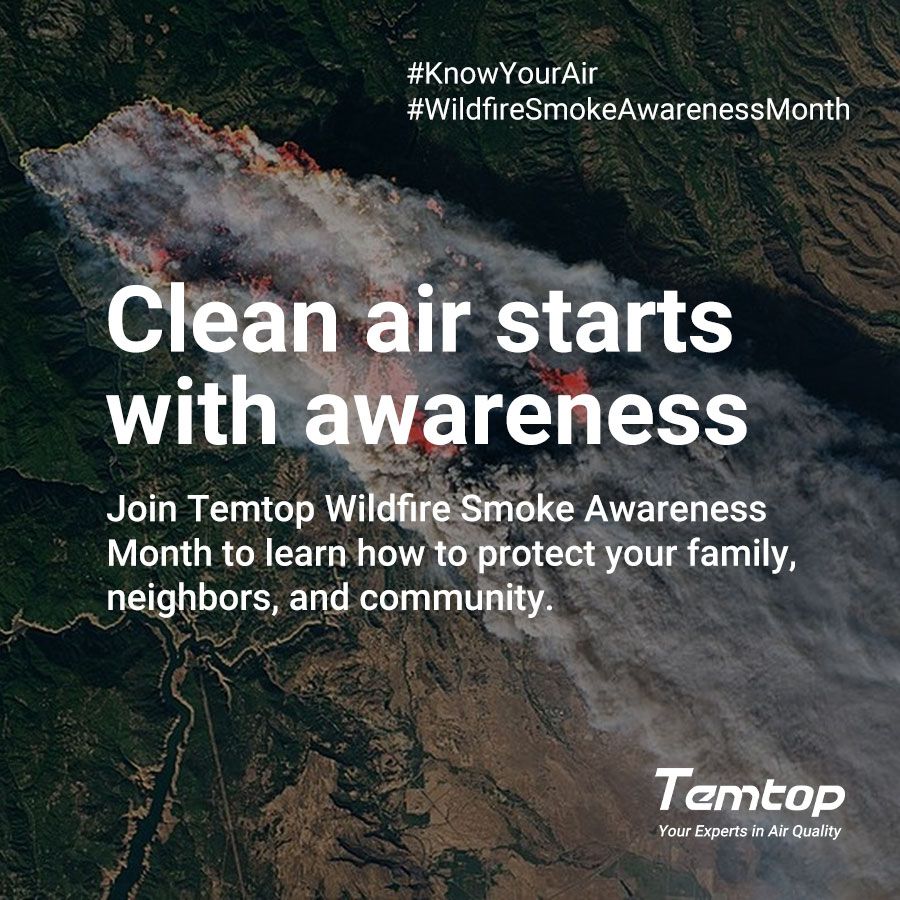 #KnowYourAir
#WildfireSmokeAwarenessMonth

Clean air starts with awareness

Join Temtop Wildfire Smoke Awareness Month to learn how to protect your family, neighbors, and community.

Temtop
Your Experts in Air Quality